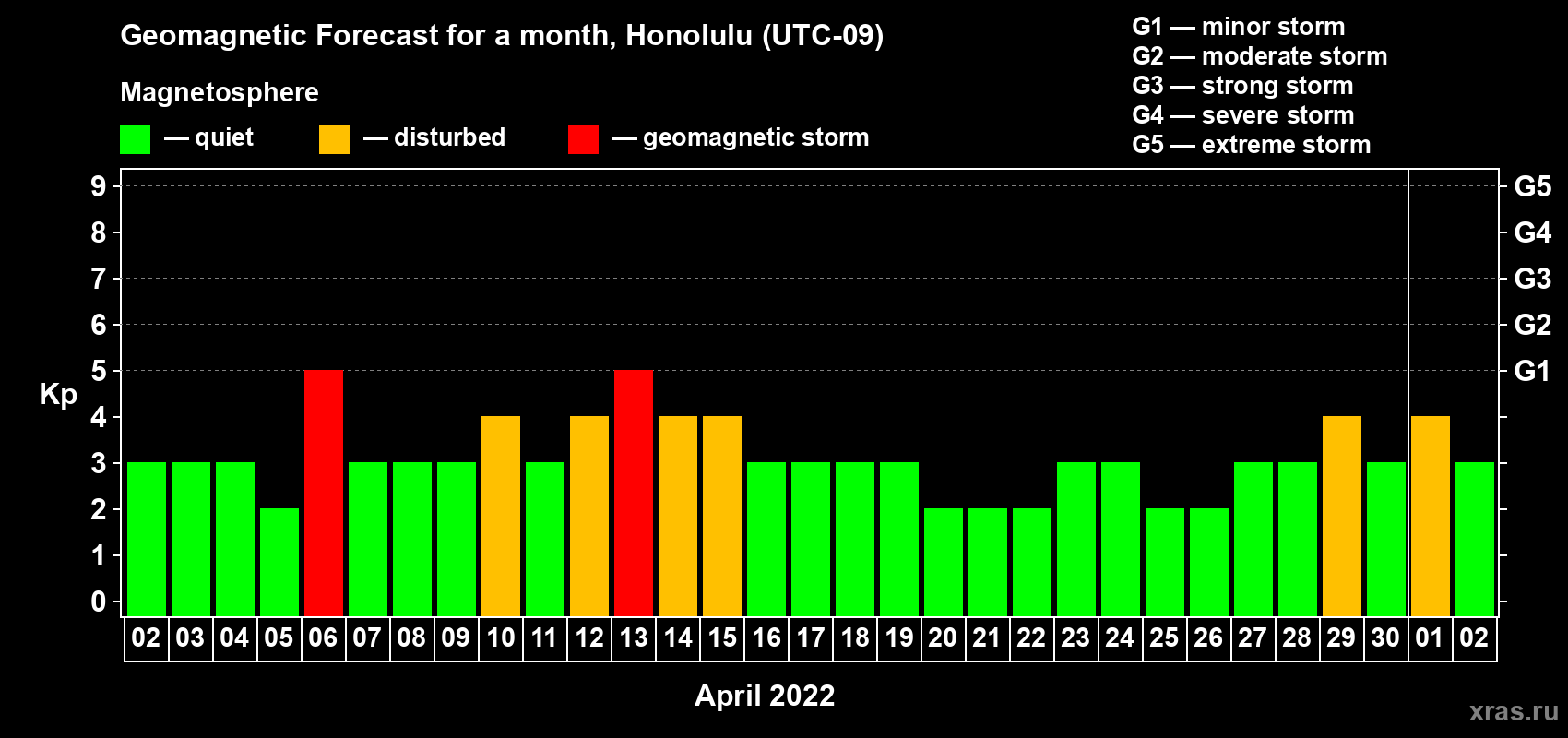 Geomagnetic Forecast for a month, Honolulu (UTC-09)

Magnetosphere

— quiet — disturbed — geomagnetic storm

G1 — minor storm
G2 — moderate storm
G3 — strong storm
G4 — severe storm
G5 — extreme storm

Kp

9 8 7 6 5 4 3 2 1 0

G5 G4 G3 G2 G1

02 03 04 05 06 07 08 09 10 11 12 13 14 15 16 17 18 19 20 21 22 23 24 25 26 27 28 29 30 01 02

April 2022

xras.ru